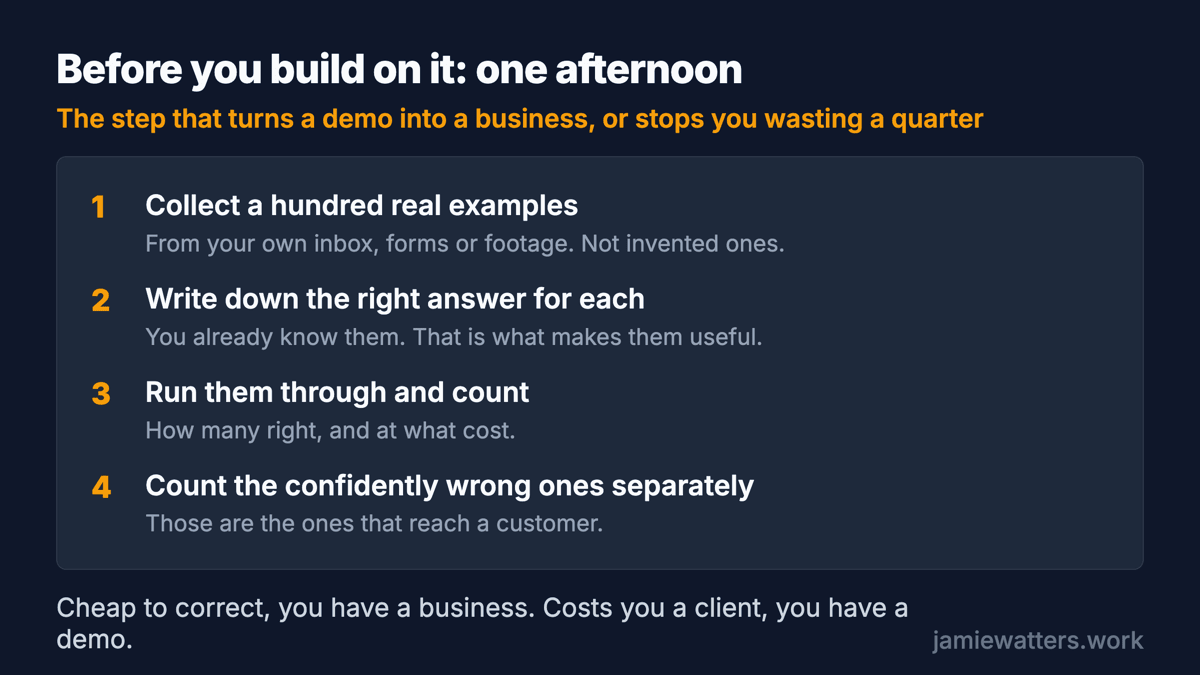 Before you build on it: one afternoon

The step that turns a demo into a business, or stops you wasting a quarter

1 Collect a hundred real examples
From your own inbox, forms or footage. Not invented ones.

2 Write down the right answer for each
You already know them. That is what makes them useful.

3 Run them through and count
How many right, and at what cost.

4 Count the confidently wrong ones separately
Those are the ones that reach a customer.

Cheap to correct, you have a business. Costs you a client, you have a demo.

jamiewatters.work